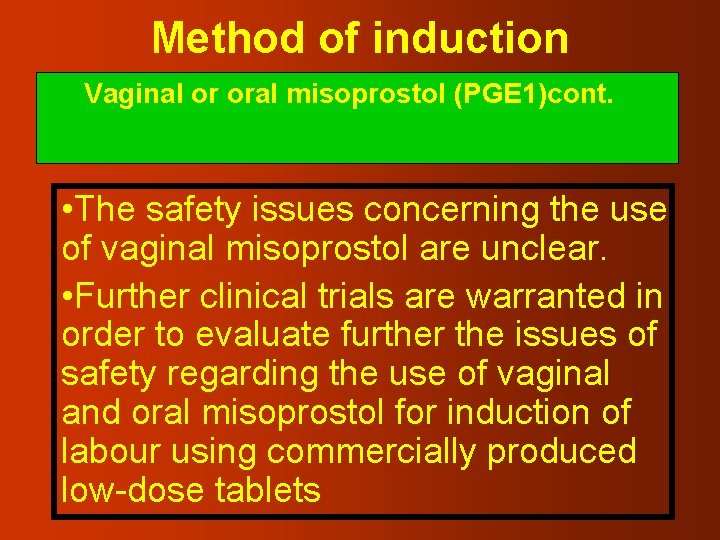 Method of induction

Vaginal or oral misoprostol (PGE1)cont.

•The safety issues concerning the use of vaginal misoprostol are unclear.

•Further clinical trials are warranted in order to evaluate further the issues of safety regarding the use of vaginal and oral misoprostol for induction of labour using commercially produced low-dose tablets